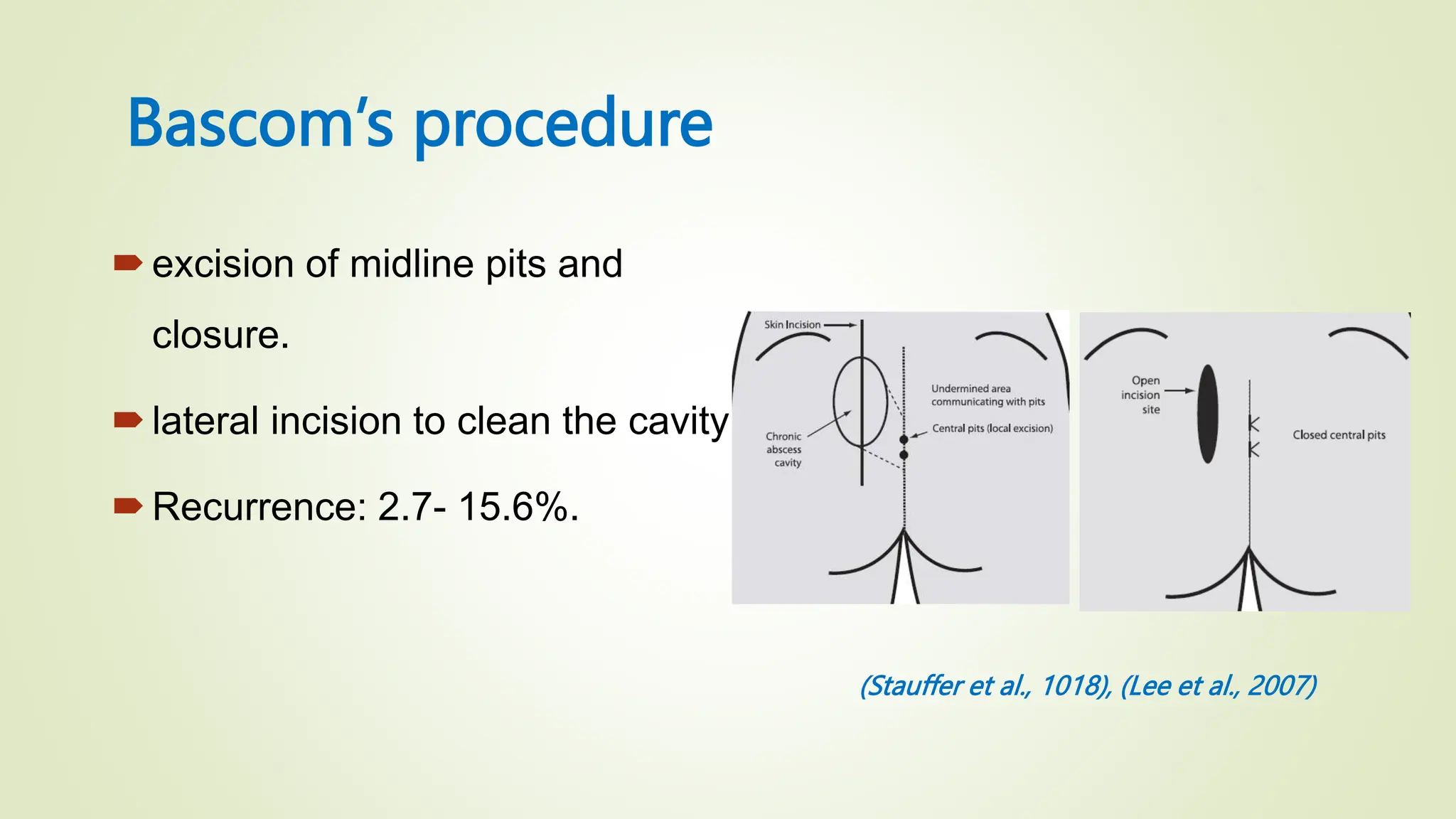 Bascom's procedure

excision of midline pits and closure.

lateral incision to clean the cavity

Recurrence: 2.7- 15.6%.

Skin Incision

Undermined area communicating with pits

Central pits (local excision)

Chronic abscess cavity

Open incision site

Closed central pits

(Stauffer et al., 1018), (Lee et al., 2007)